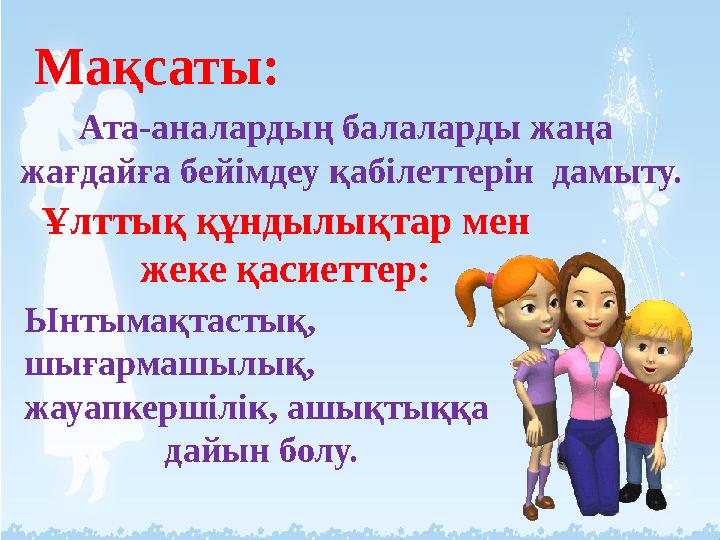 Мақсаты:

Ата-аналардың балаларды жаңа жағдайға бейімдеу қабілеттерін дамыту.

Ұлттық құндылықтар мен жеке қасиеттер:

Ынтымақтастық, шығармашылық, жауапкершілік, ашықтыққа дайын болу.